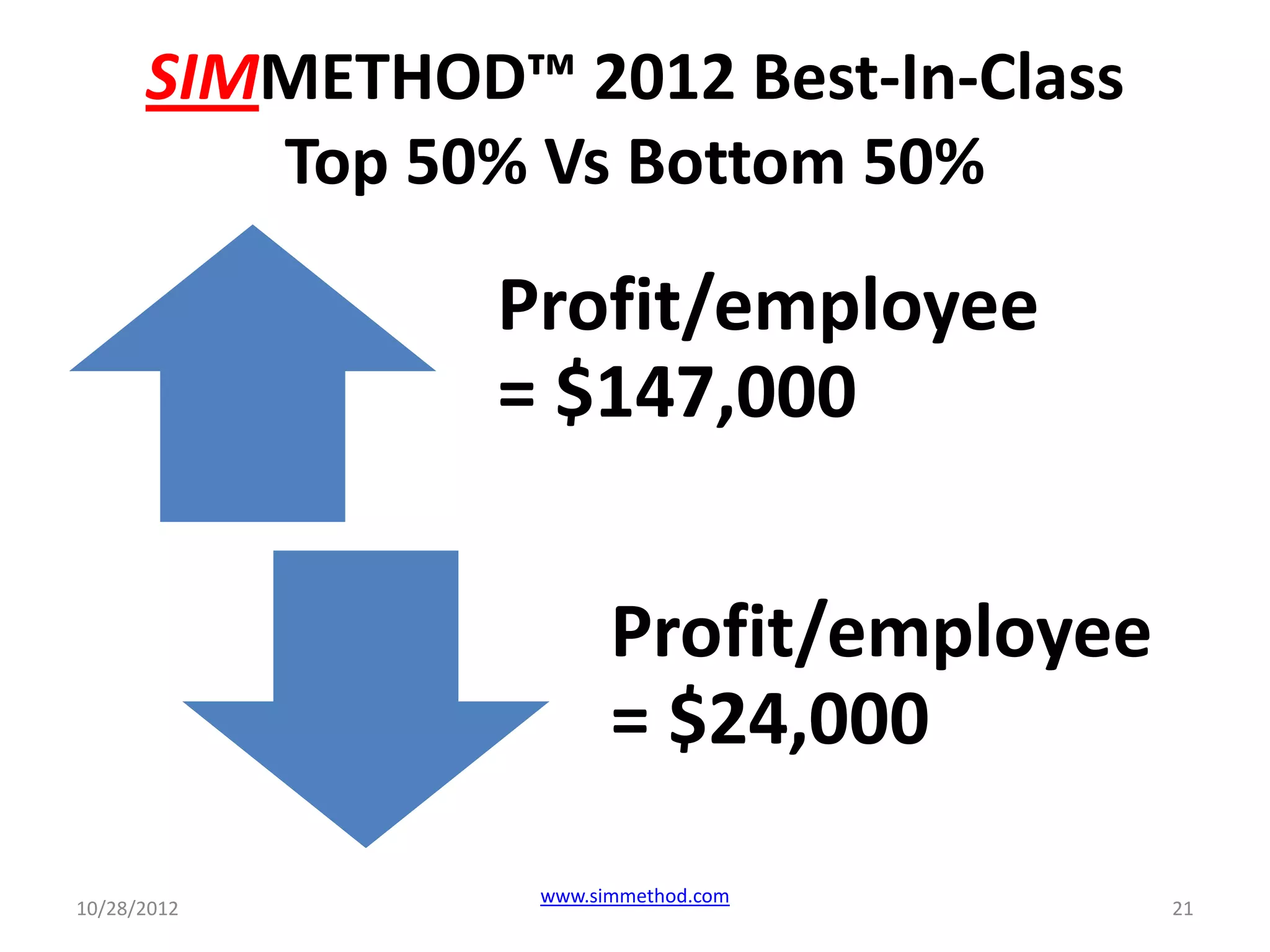 SIMMETHOD™ 2012 Best-In-Class
Top 50% Vs Bottom 50%

Profit/employee = $147,000

Profit/employee = $24,000

10/28/2012
www.simmethod.com
21